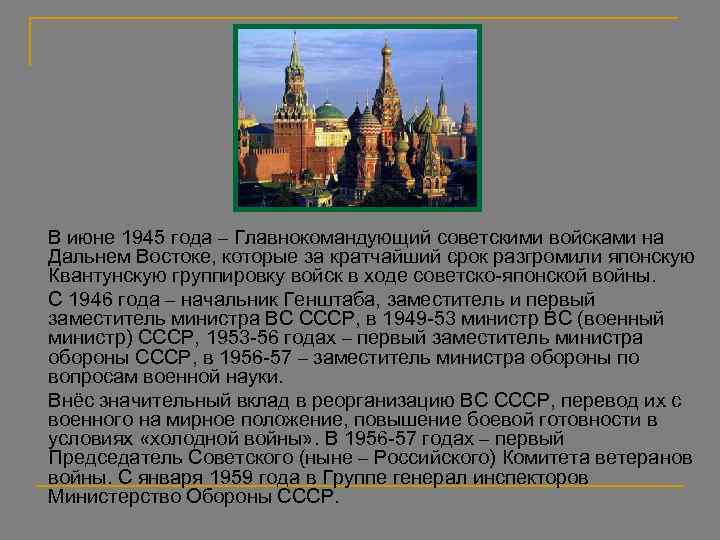 В июне 1945 года – Главнокомандующий советскими войсками на Дальнем Востоке, которые за кратчайший срок разгромили японскую Квантунскую группировку войск в ходе советско-японской войны.

С 1946 года – начальник Генштаба, заместитель и первый заместитель министра ВС СССР, в 1949-53 министр ВС (военный министр) СССР, 1953-56 годах – первый заместитель министра обороны СССР, в 1956-57 – заместитель министра обороны по вопросам военной науки.

Внёс значительный вклад в реорганизацию ВС СССР, перевод их с военного на мирное положение, повышение боевой готовности в условиях «холодной войны». В 1956-57 годах – первый Председатель Советского (ныне – Российского) Комитета ветеранов войны. С января 1959 года в Группе генерал инспекторов Министерство Обороны СССР.